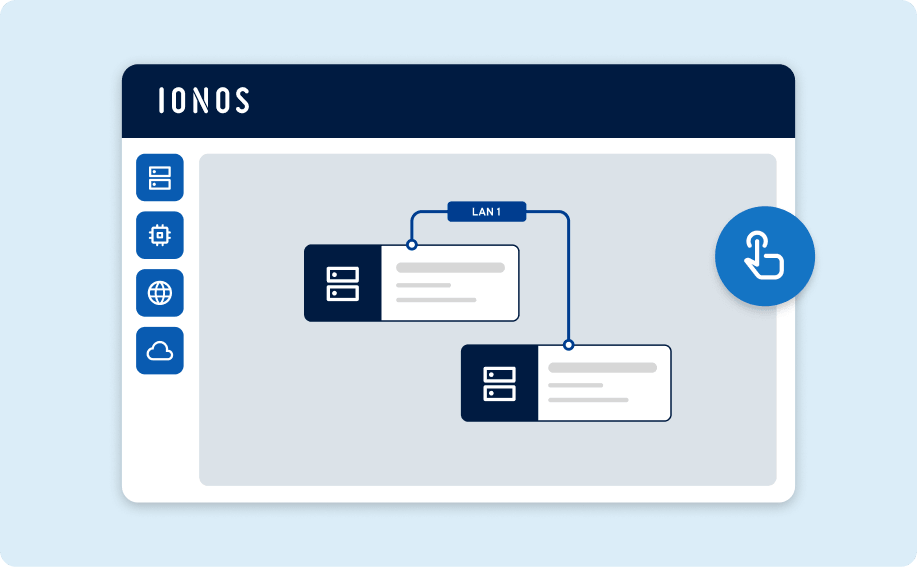 IONOS

LAN 1